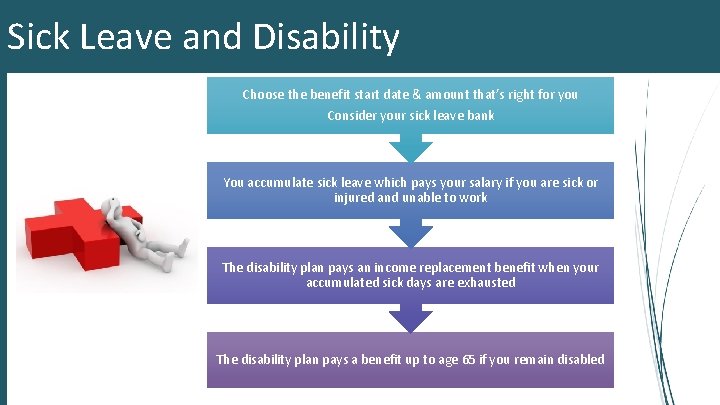 Sick Leave and Disability

Choose the benefit start date & amount that's right for you
Consider your sick leave bank

You accumulate sick leave which pays your salary if you are sick or injured and unable to work

The disability plan pays an income replacement benefit when your accumulated sick days are exhausted

The disability plan pays a benefit up to age 65 if you remain disabled